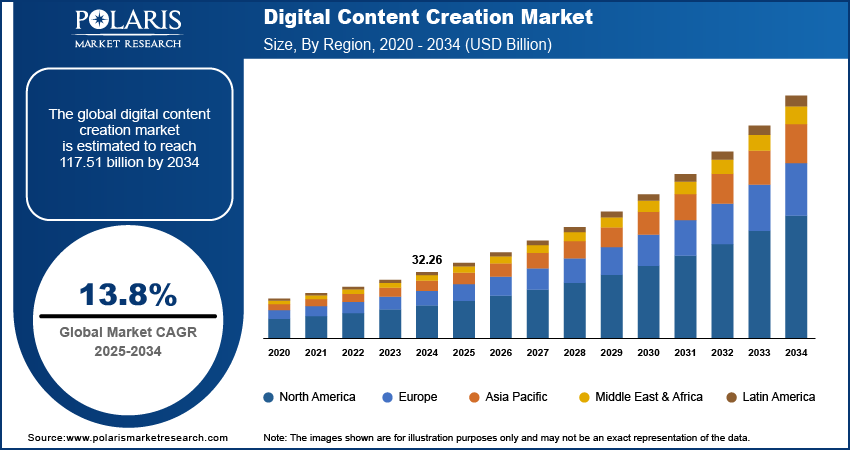 POLARIS
MARKET RESEARCH

Digital Content Creation Market
Size, By Region, 2020 - 2034 (USD Billion)

The global digital content creation market is estimated to reach 117.51 billion by 2034

13.8%
Global Market CAGR 2025-2034

32.26

2020 2021 2022 2023 2024 2025 2026 2027 2028 2029 2030 2031 2032 2033 2034

North America Europe Asia Pacific Middle East & Africa Latin America

Source:www.polarismarketresearch.com

Note: The images shown are for illustration purposes only and may not be an exact representation of the data.